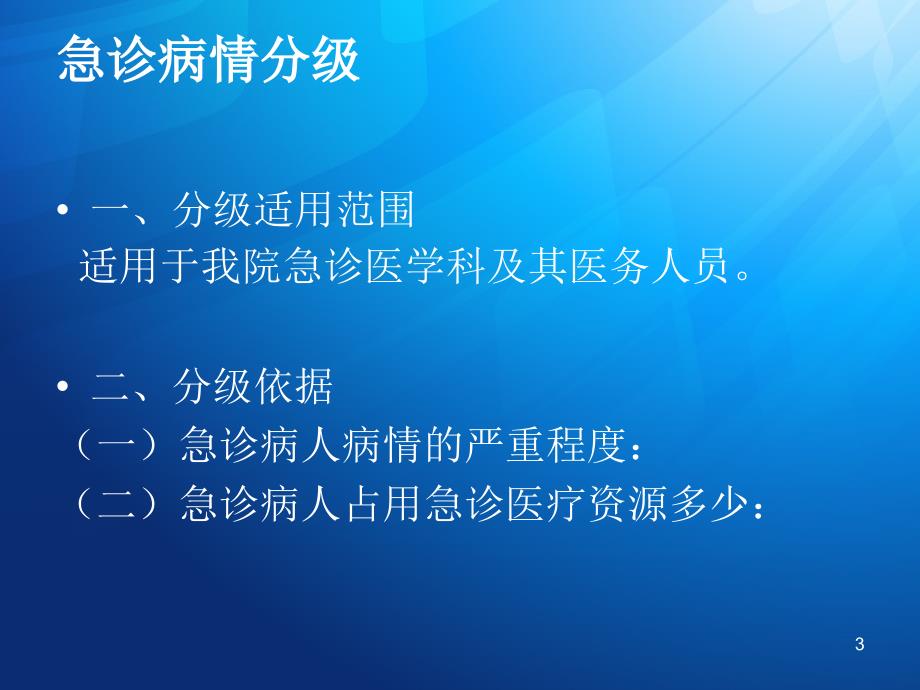 急诊病情分级

• 一、分级适用范围
适用于我院急诊医学科及其医务人员。

• 二、分级依据
（一）急诊病人病情的严重程度：
（二）急诊病人占用急诊医疗资源多少：

3